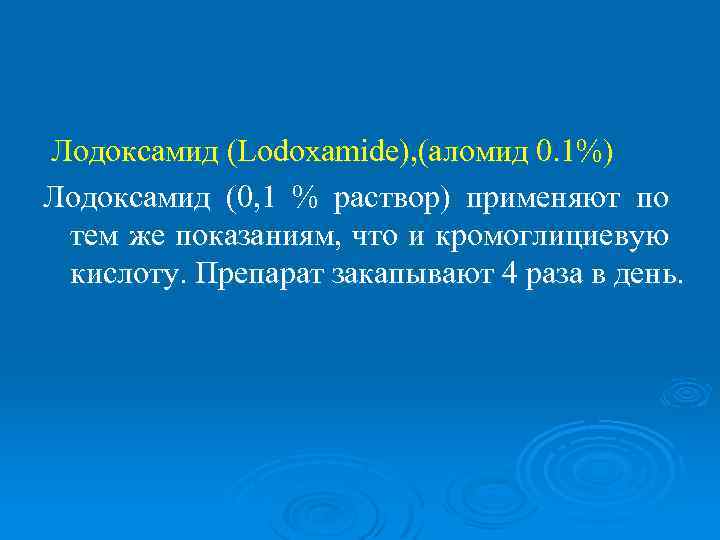 Лодоксамид (Lodoxamide),(аломид 0.1%)

Лодоксамид (0,1 % раствор) применяют по тем же показаниям, что и кромоглициевую кислоту. Препарат закапывают 4 раза в день.